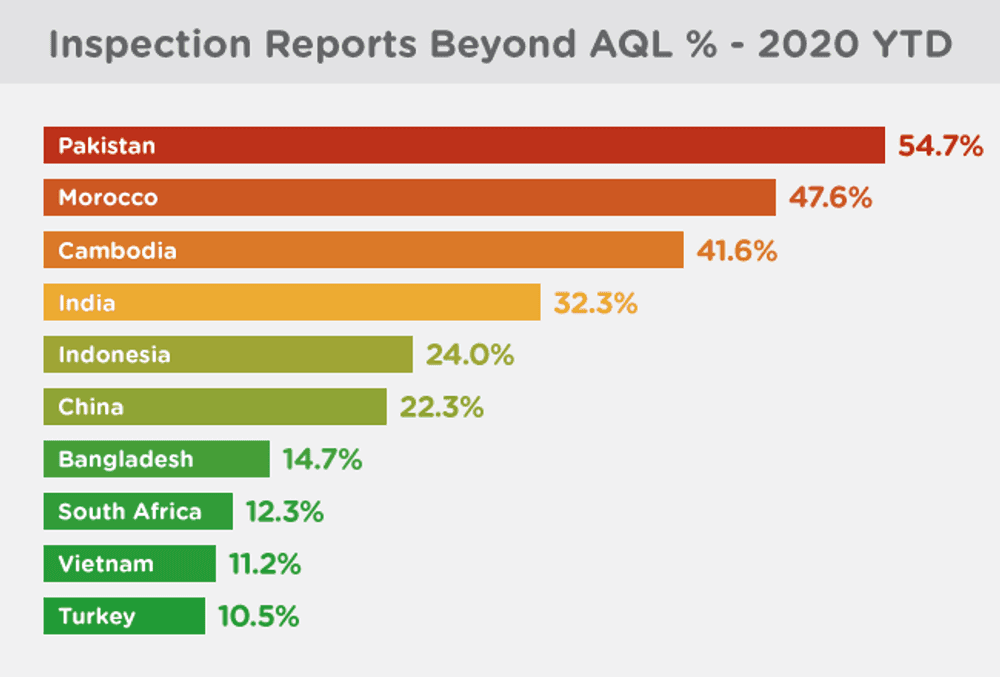 Inspection Reports Beyond AQL % - 2020 YTD

Pakistan 54.7%
Morocco 47.6%
Cambodia 41.6%
India 32.3%
Indonesia 24.0%
China 22.3%
Bangladesh 14.7%
South Africa 12.3%
Vietnam 11.2%
Turkey 10.5%